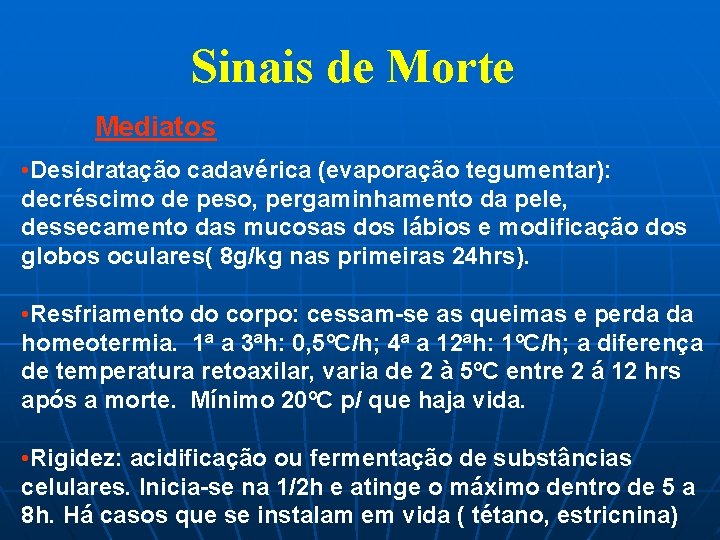 Sinais de Morte

Mediatos

•Desidratação cadavérica (evaporação tegumentar): decréscimo de peso, pergaminhamento da pele, dessecamento das mucosas dos lábios e modificação dos globos oculares( 8g/kg nas primeiras 24hrs).

•Resfriamento do corpo: cessam-se as queimas e perda da homeotermia. 1ª a 3ªh: 0,5ºC/h; 4ª a 12ªh: 1ºC/h; a diferença de temperatura retoaxilar, varia de 2 à 5ºC entre 2 á 12 hrs após a morte. Mínimo 20ºC p/ que haja vida.

•Rigidez: acidificação ou fermentação de substâncias celulares. Inicia-se na 1/2h e atinge o máximo dentro de 5 a 8h. Há casos que se instalam em vida ( tétano, estricnina)